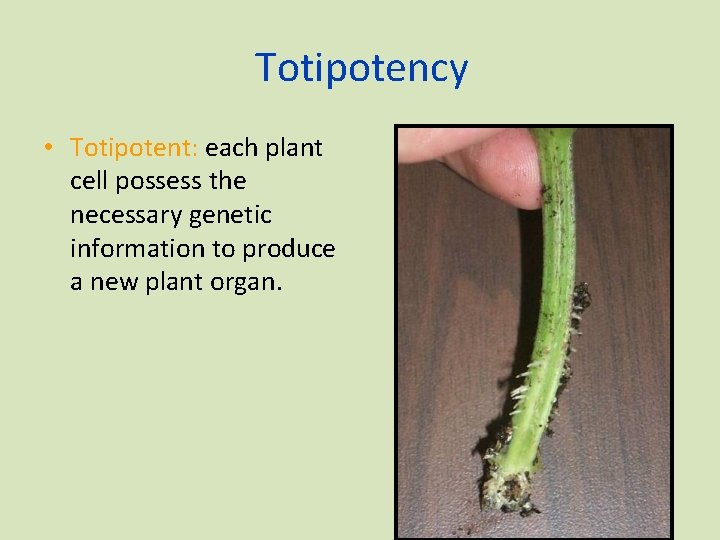 Totipotency

• Totipotent: each plant cell possess the necessary genetic information to produce a new plant organ.